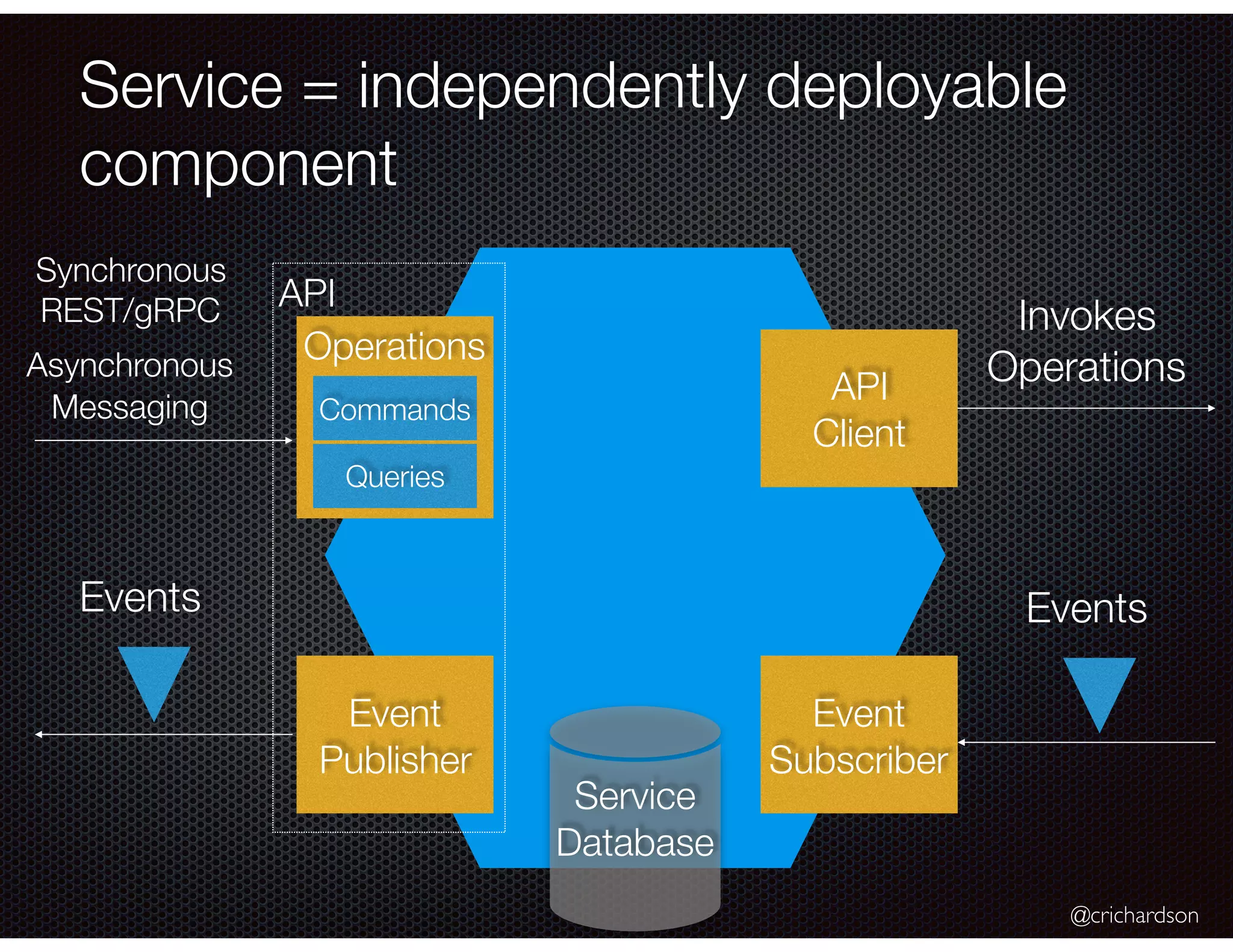 Service = independently deployable component

Synchronous REST/gRPC

Asynchronous Messaging

API

Operations

Commands

Queries

API Client

Invokes Operations

Events

Event Publisher

Service Database

Event Subscriber

Events

@crichardson